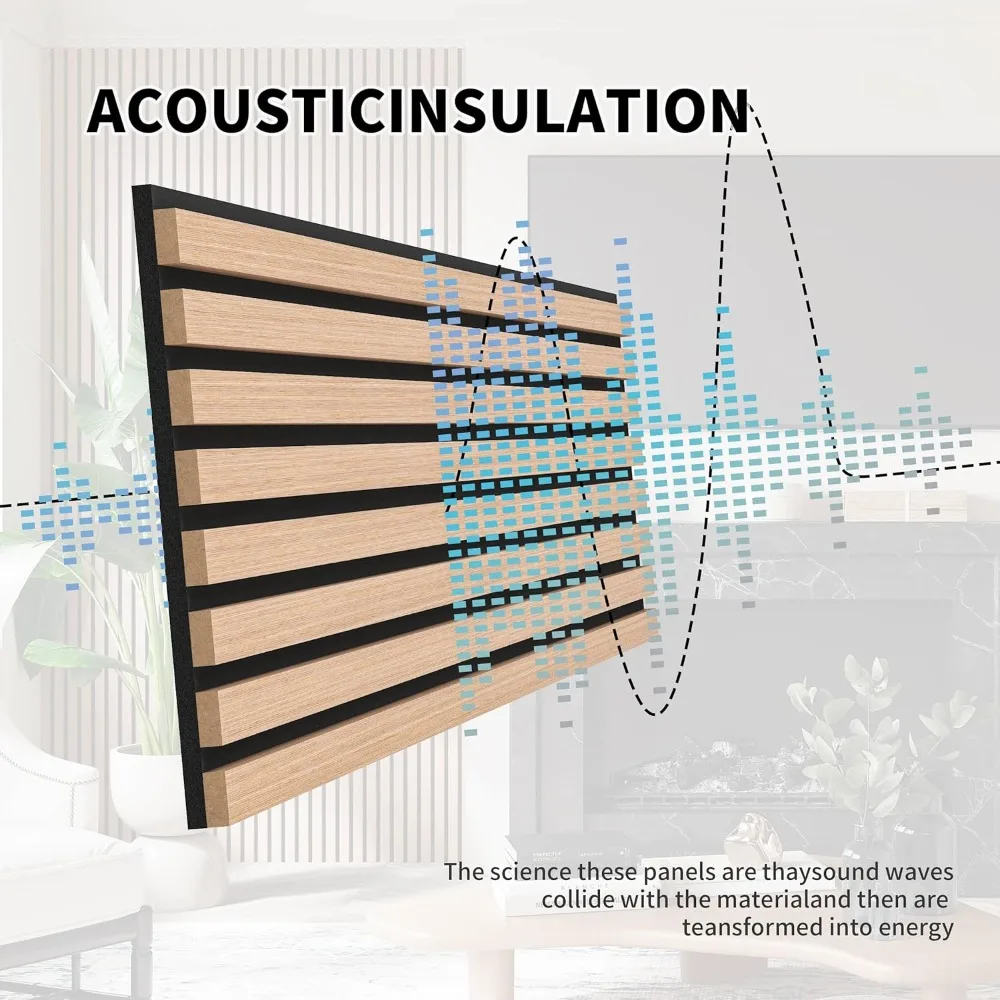 ACOUSTICINSULATION

The science these panels are thaysound waves collide with the materialand then are teansformed into energy